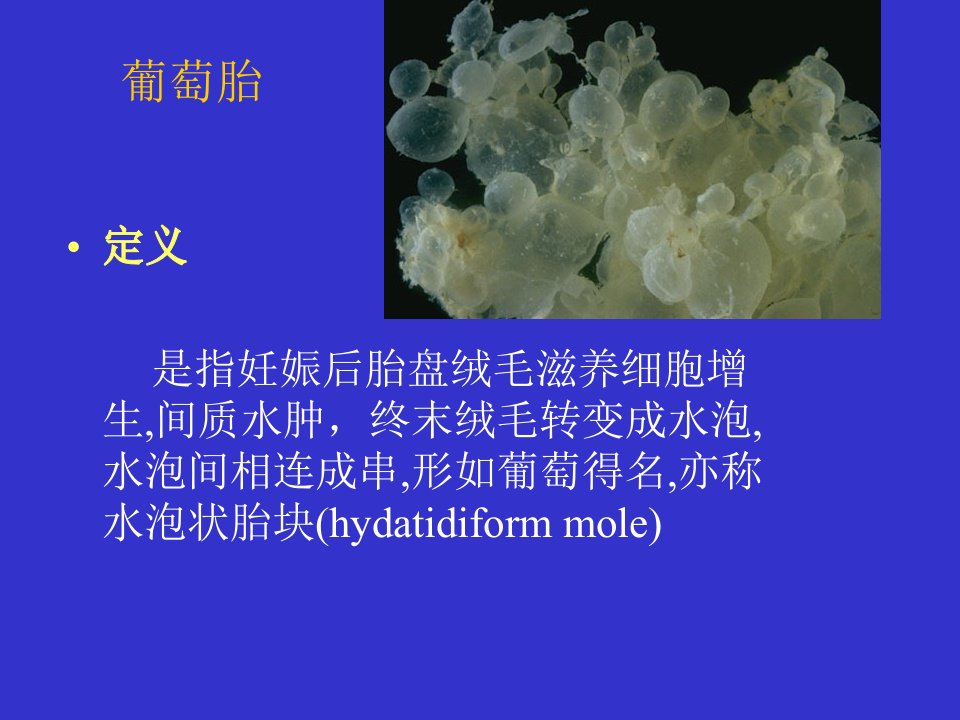 葡萄胎

• 定义

是指妊娠后胎盘绒毛滋养细胞增生,间质水肿，终末绒毛转变成水泡,水泡间相连成串,形如葡萄得名,亦称水泡状胎块(hydatidiform mole)